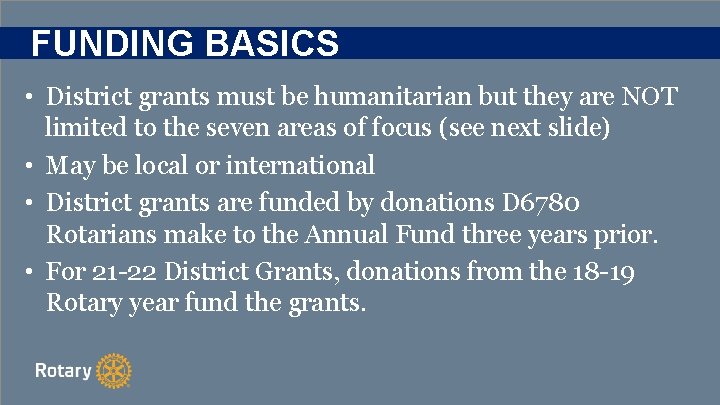 FUNDING BASICS

• District grants must be humanitarian but they are NOT limited to the seven areas of focus (see next slide)
• May be local or international
• District grants are funded by donations D6780 Rotarians make to the Annual Fund three years prior.
• For 21-22 District Grants, donations from the 18-19 Rotary year fund the grants.

Rotary